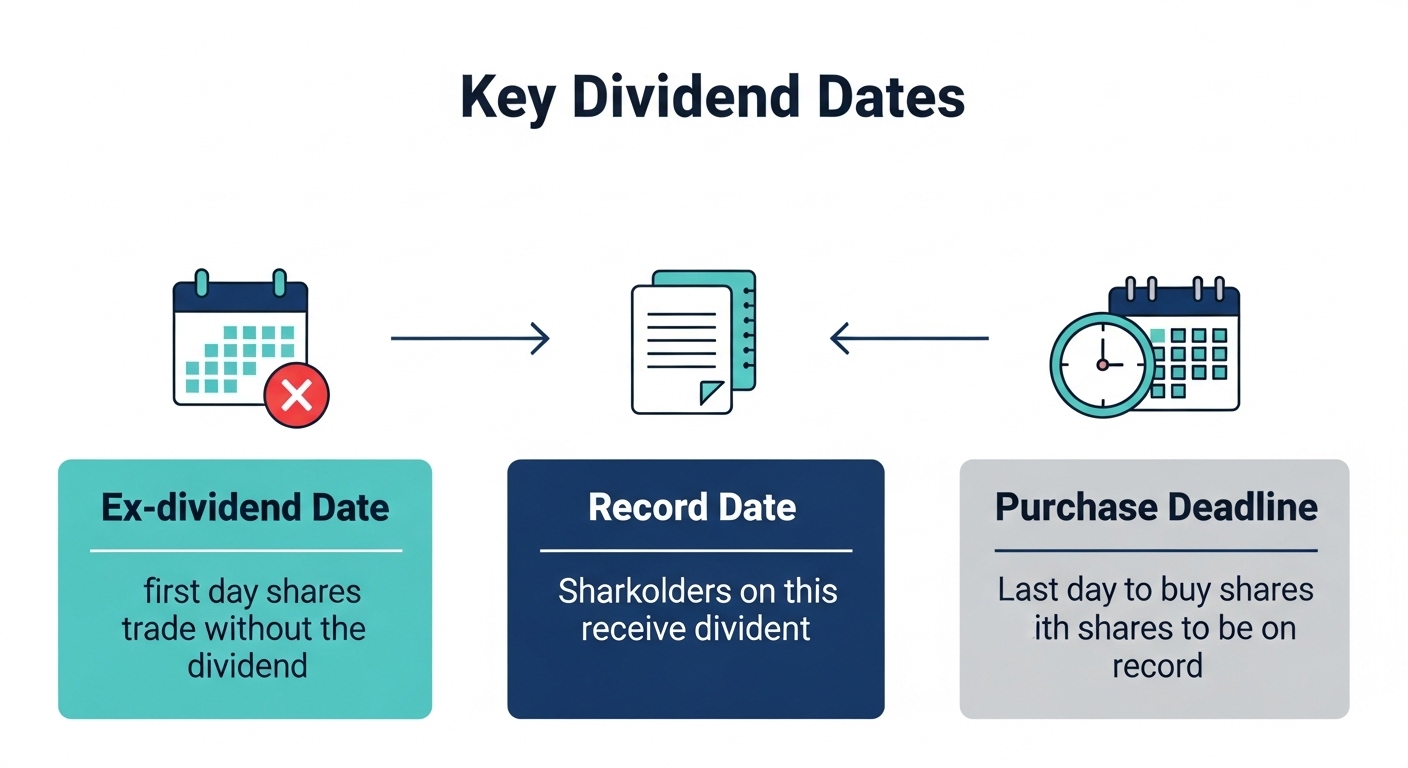 Key Dividend Dates

Ex-dividend Date

first day shares trade without the dividend

Record Date

Sharkolders on this receive divident

Purchase Deadline

Last day to buy shares ith shares to be on record